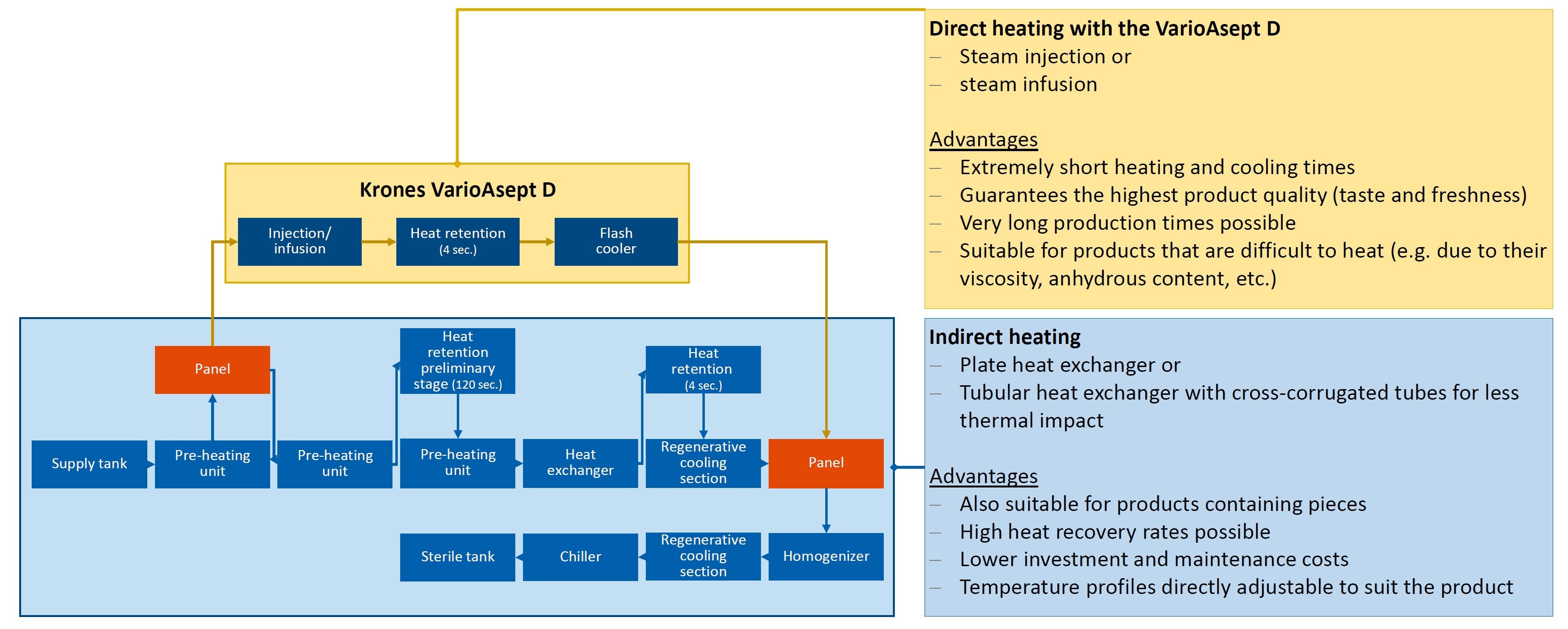 Krones VarioAsept D

Injection/ infusion

Heat retention (4 sec.)

Flash cooler

Panel

Heat retention preliminary stage (120 sec.)

Heat retention (4 sec.)

Supply tank

Pre-heating unit

Pre-heating unit

Pre-heating unit

Heat exchanger

Regenerative cooling section

Panel

Sterile tank

Chiller

Regenerative cooling section

Homogenizer

Direct heating with the VarioAsept D
– Steam injection or
– steam infusion

Advantages
– Extremely short heating and cooling times
– Guarantees the highest product quality (taste and freshness)
– Very long production times possible
– Suitable for products that are difficult to heat (e.g. due to their viscosity, anhydrous content, etc.)

Indirect heating
– Plate heat exchanger or
– Tubular heat exchanger with cross-corrugated tubes for less thermal impact

Advantages
– Also suitable for products containing pieces
– High heat recovery rates possible
– Lower investment and maintenance costs
– Temperature profiles directly adjustable to suit the product